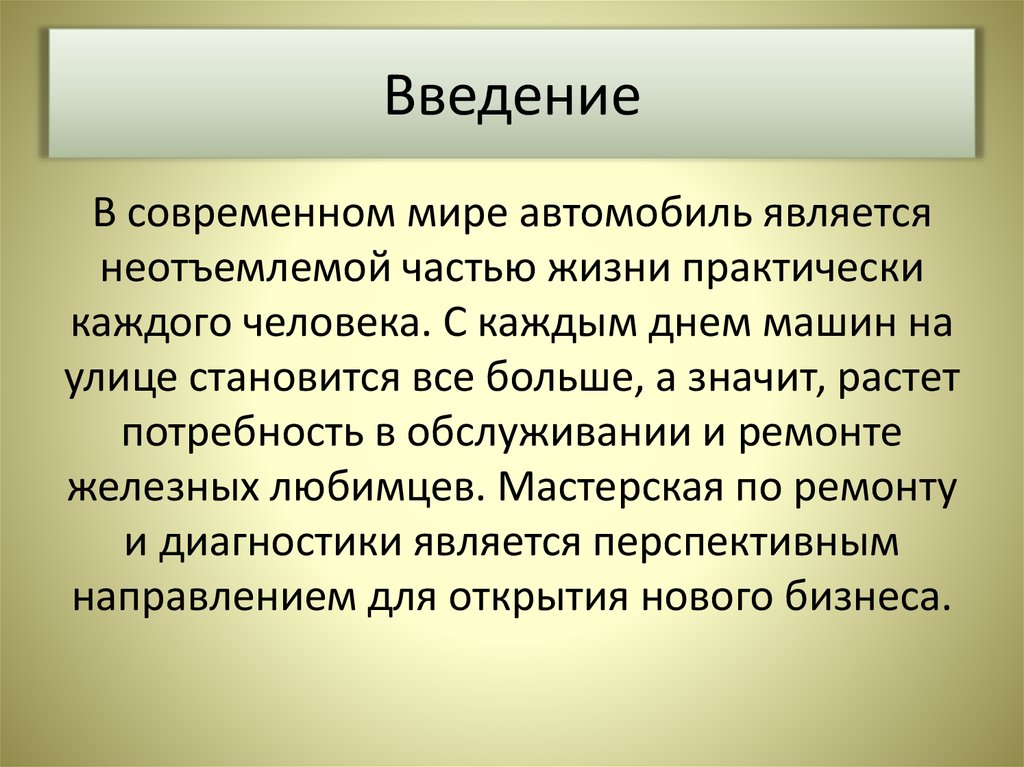 Введение

В современном мире автомобиль является неотъемлемой частью жизни практически каждого человека. С каждым днем машин на улице становится все больше, а значит, растет потребность в обслуживании и ремонте железных любимцев. Мастерская по ремонту и диагностики является перспективным направлением для открытия нового бизнеса.